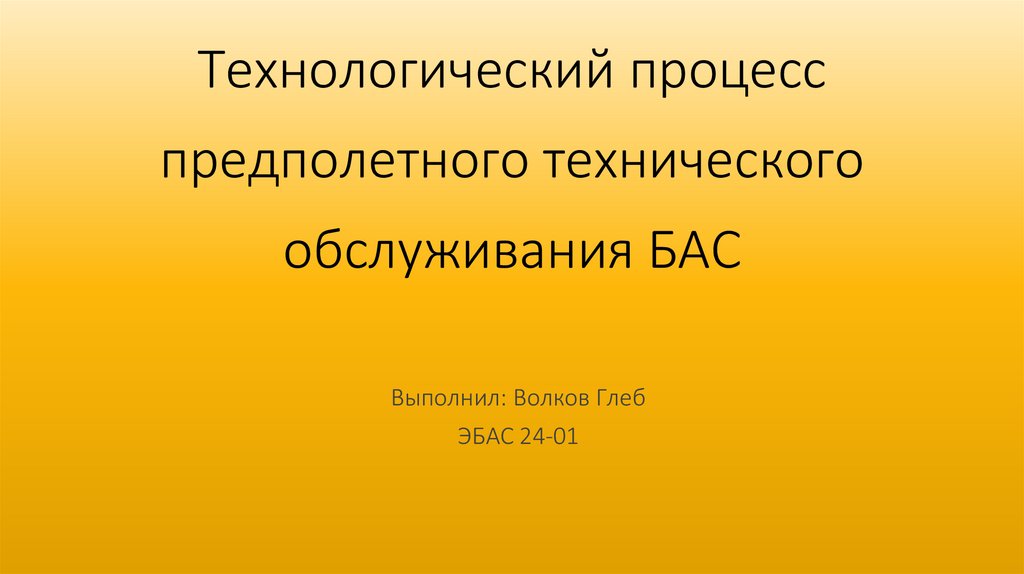 Технологический процесс предполетного технического обслуживания БАС

Выполнил: Волков Глеб

ЭБАС 24-01